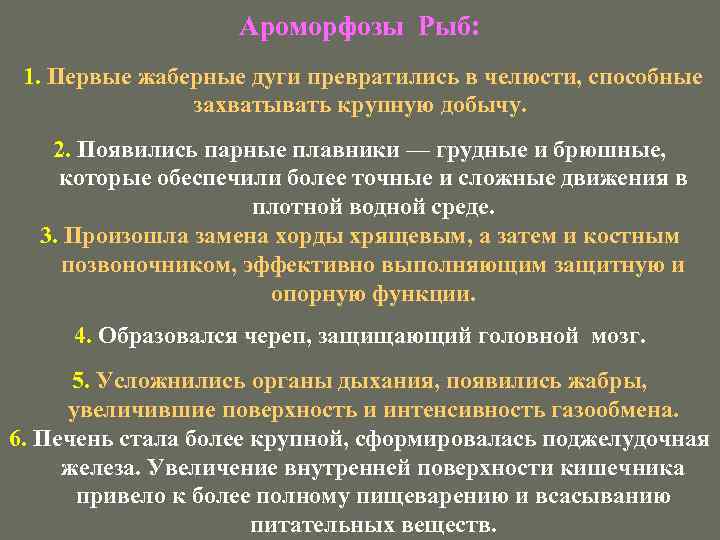 Ароморфозы Рыб:

1. Первые жаберные дуги превратились в челюсти, способные захватывать крупную добычу.

2. Появились парные плавники — грудные и брюшные, которые обеспечили более точные и сложные движения в плотной водной среде.

3. Произошла замена хорды хрящевым, а затем и костным позвоночником, эффективно выполняющим защитную и опорную функции.

4. Образовался череп, защищающий головной мозг.

5. Усложнились органы дыхания, появились жабры, увеличившие поверхность и интенсивность газообмена.

6. Печень стала более крупной, сформировалась поджелудочная железа. Увеличение внутренней поверхности кишечника привело к более полному пищеварению и всасыванию питательных веществ.